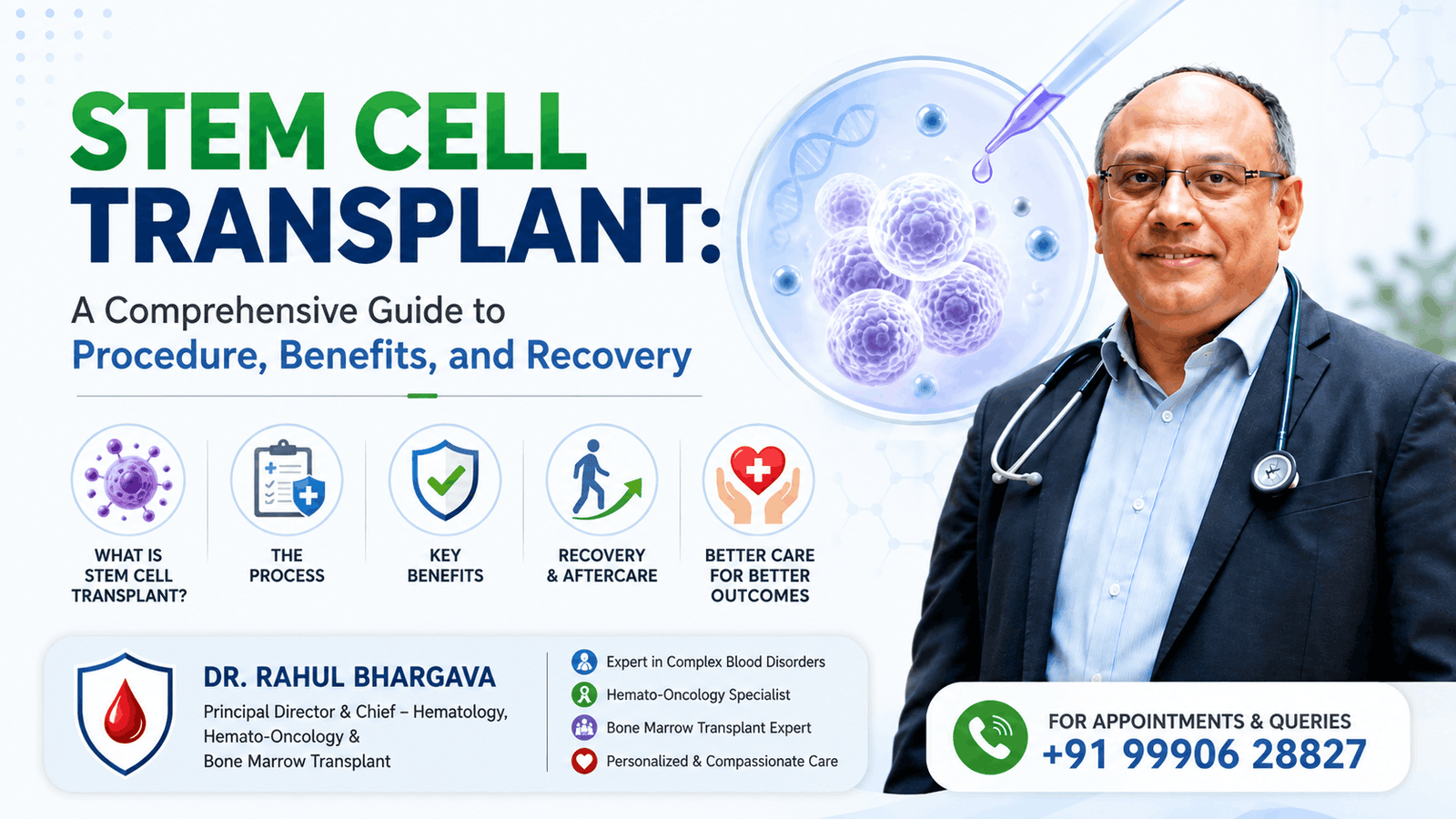 STEM CELL TRANSPLANT:

A Comprehensive Guide to Procedure, Benefits, and Recovery

WHAT IS STEM CELL TRANSPLANT?

THE PROCESS

KEY BENEFITS

RECOVERY & AFTERCARE

BETTER CARE FOR BETTER OUTCOMES

DR. RAHUL BHARGAVA

Principal Director & Chief – Hematology, Hemato-Oncology & Bone Marrow Transplant

Expert in Complex Blood Disorders

Hemato-Oncology Specialist

Bone Marrow Transplant Expert

Personalized & Compassionate Care

FOR APPOINTMENTS & QUERIES

+91 99906 28827